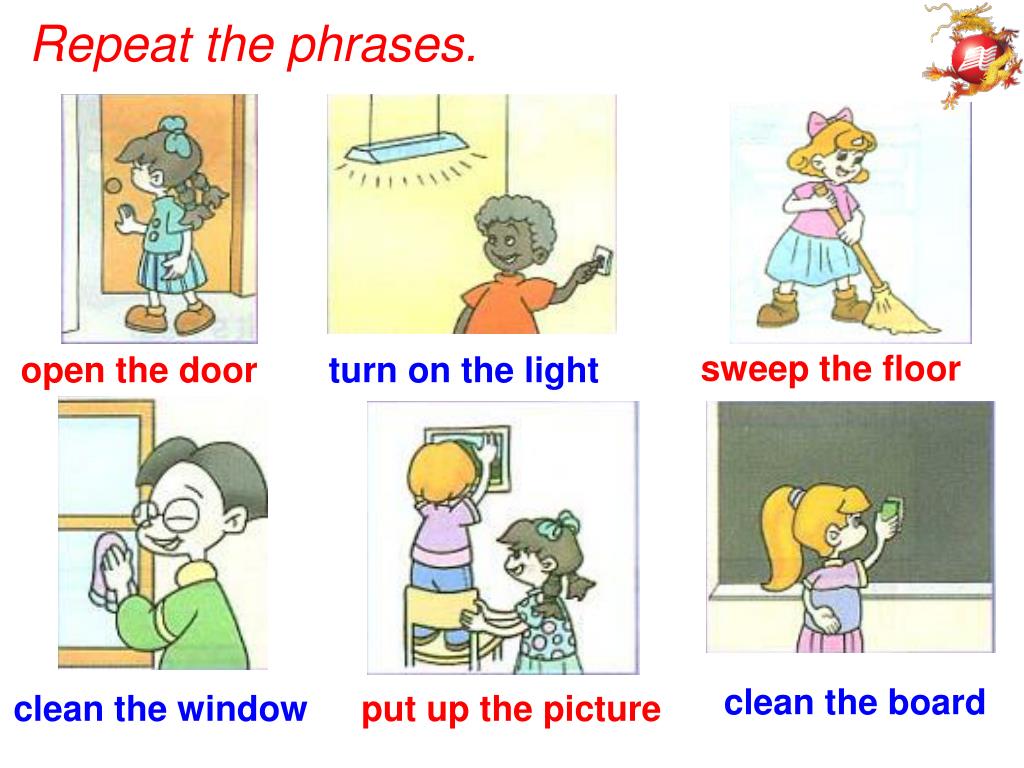 Repeat the phrases.

open the door

turn on the light

sweep the floor

clean the window

put up the picture

clean the board